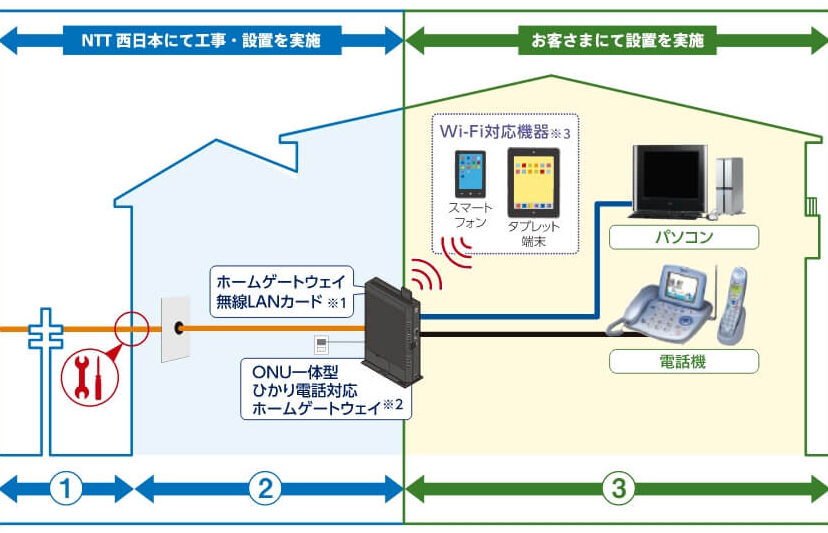 NTT 西日本にて工事・設置を実施

お客さまにて設置を実施

Wi-Fi対応機器※3

スマートフォン

タブレット端末

パソコン

ホームゲートウェイ
無線LANカード ※1

電話機

ONU一体型
ひかり電話対応
ホームゲートウェイ※2

1

2

3